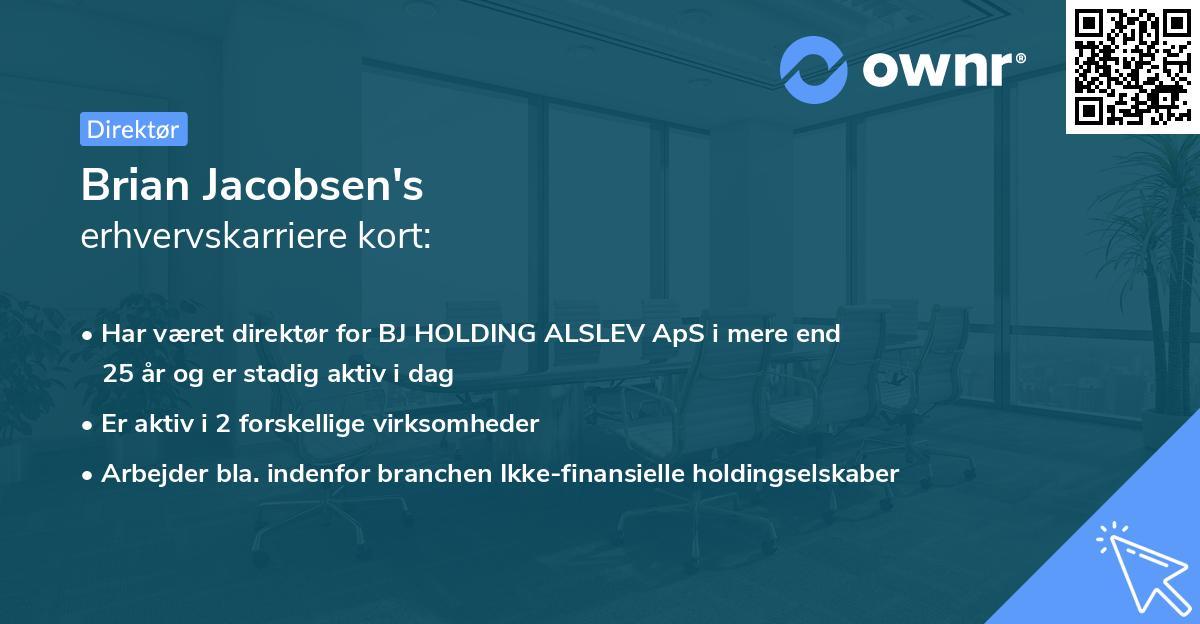 ownr®

Direktør

Brian Jacobsen's
erhvervskarriere kort:

• Har været direktør for BJ HOLDING ALSLEV ApS i mere end 25 år og er stadig aktiv i dag
• Er aktiv i 2 forskellige virksomheder
• Arbejder bla. indenfor branchen Ikke-finansielle holdingselskaber